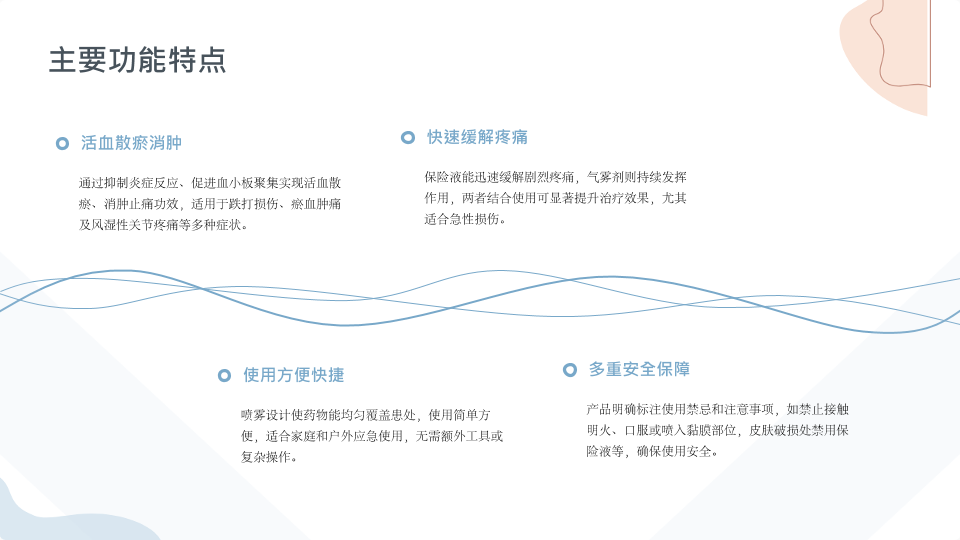 主要功能特点

活血散瘀消肿

通过抑制炎症反应、促进血小板聚集实现活血散瘀、消肿止痛功效，适用于跌打损伤、瘀血肿痛及风湿性关节疼痛等多种症状。

快速缓解疼痛

保险液能迅速缓解剧烈疼痛，气雾剂则持续发挥作用，两者结合使用可显著提升治疗效果，尤其适合急性损伤。

使用方便快捷

喷雾设计使药物能均匀覆盖患处，使用简单方便，适合家庭和户外应急使用，无需额外工具或复杂操作。

多重安全保障

产品明确标注使用禁忌和注意事项，如禁止接触明火、口服或喷入黏膜部位，皮肤破损处禁用保险液等，确保使用安全。